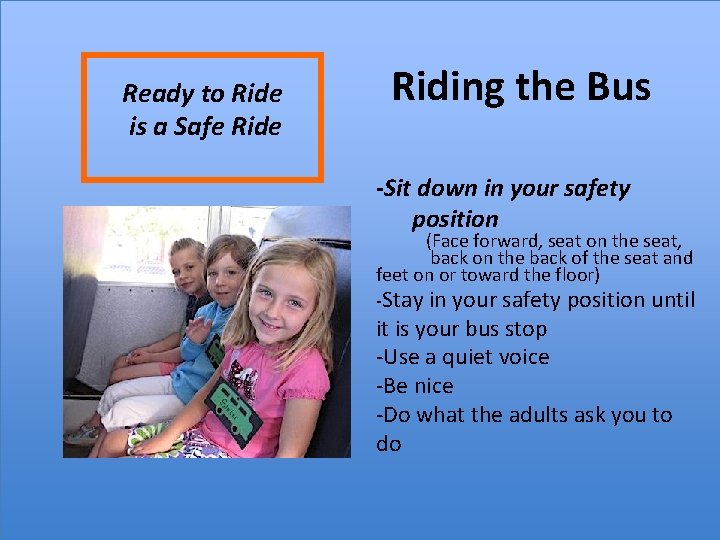 Ready to Ride is a Safe Ride

Riding the Bus

-Sit down in your safety position
(Face forward, seat on the seat, back on the back of the seat and feet on or toward the floor)
-Stay in your safety position until it is your bus stop
-Use a quiet voice
-Be nice
-Do what the adults ask you to do